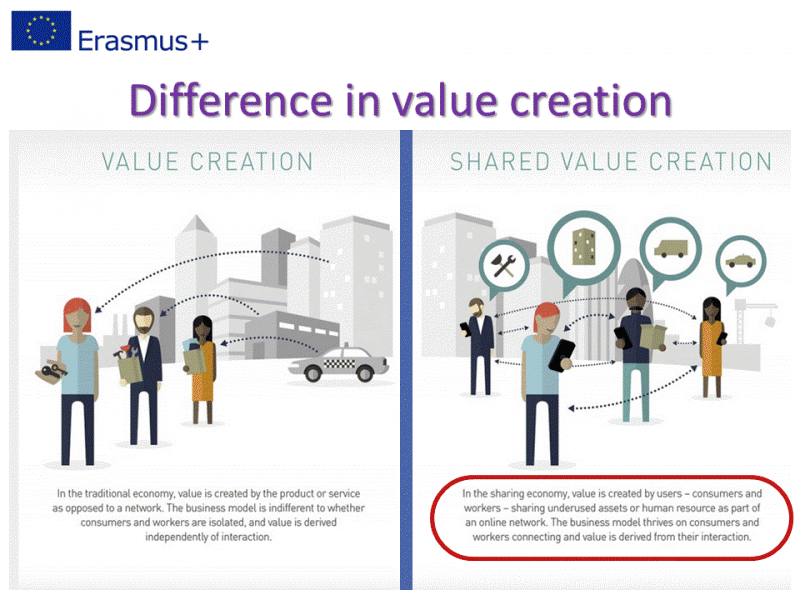 Erasmus+

Difference in value creation

VALUE CREATION

In the traditional economy, value is created by the product or service as opposed to a network. The business model is indifferent to whether consumers and workers are isolated, and value is derived independently of interaction.

SHARED VALUE CREATION

In the sharing economy, value is created by users – consumers and workers – sharing underused assets or human resource as part of an online network. The business model thrives on consumers and workers connecting and value is derived from their interaction.